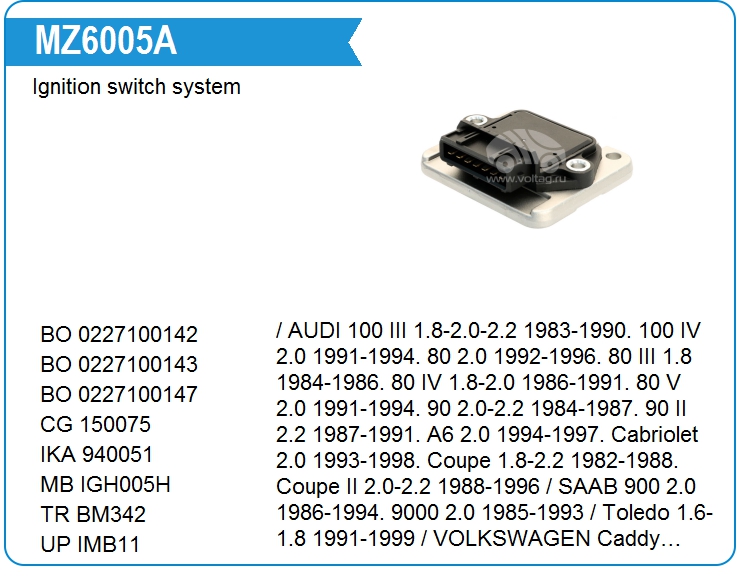 MZ6005A

Ignition switch system

www.voltag.ru

BO 0227100142
BO 0227100143
BO 0227100147
CG 150075
IKA 940051
MB IGH005H
TR BM342
UP IMB11

/ AUDI 100 III 1.8-2.0-2.2 1983-1990. 100 IV 2.0 1991-1994. 80 2.0 1992-1996. 80 III 1.8 1984-1986. 80 IV 1.8-2.0 1986-1991. 80 V 2.0 1991-1994. 90 2.0-2.2 1984-1987. 90 II 2.2 1987-1991. A6 2.0 1994-1997. Cabriolet 2.0 1993-1998. Coupe 1.8-2.2 1982-1988. Coupe II 2.0-2.2 1988-1996 / SAAB 900 2.0 1986-1994. 9000 2.0 1985-1993 / Toledo 1.6-1.8 1991-1999 / VOLKSWAGEN Caddy…